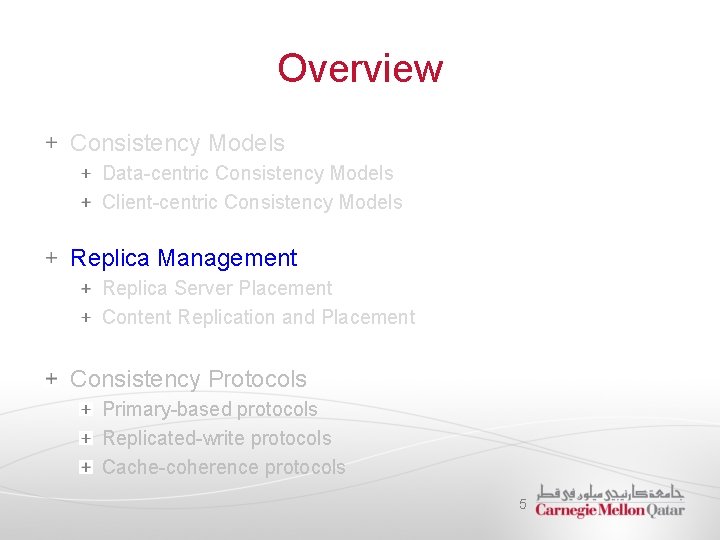 Overview

+ Consistency Models
  + Data-centric Consistency Models
  + Client-centric Consistency Models

+ Replica Management
  + Replica Server Placement
  + Content Replication and Placement

+ Consistency Protocols
  + Primary-based protocols
  + Replicated-write protocols
  + Cache-coherence protocols

5

جامعة كارنيجي ميلون في قطر
Carnegie Mellon Qatar